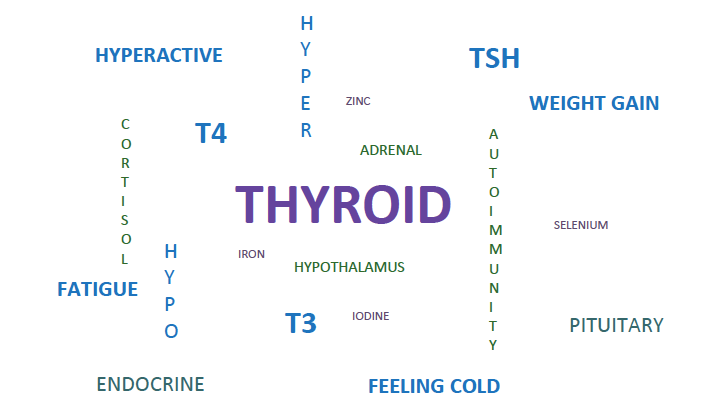 HYPERACTIVE

HYPER

TSH

ZINC

WEIGHT GAIN

CORTISOL

T4

ADRENAL

AUTOIMMUNITY

THYROID

SELENIUM

HYPO

IRON

HYPOTHALAMUS

FATIGUE

T3

IODINE

PITUITARY

ENDOCRINE

FEELING COLD